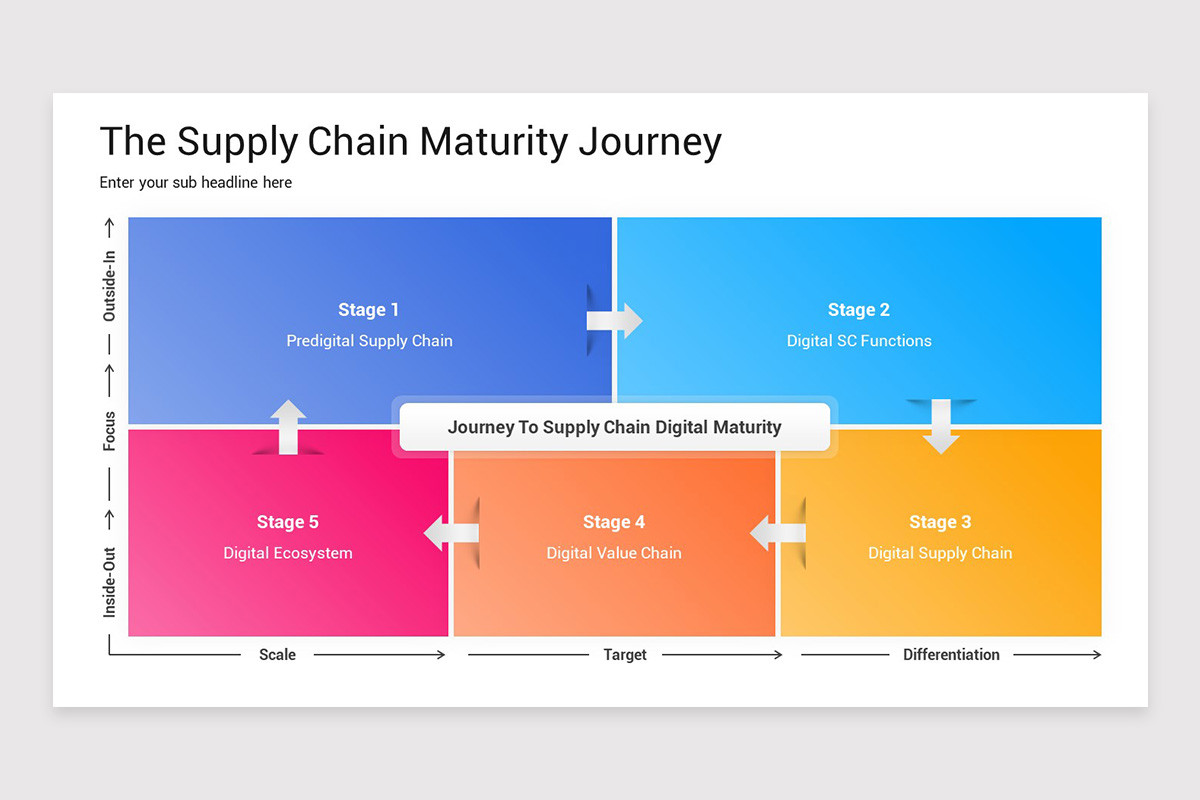 The Supply Chain Maturity Journey

Enter your sub headline here

Outside-In

Focus

Inside-Out

Stage 1
Predigital Supply Chain

Stage 2
Digital SC Functions

Journey To Supply Chain Digital Maturity

Stage 5
Digital Ecosystem

Stage 4
Digital Value Chain

Stage 3
Digital Supply Chain

Scale

Target

Differentiation